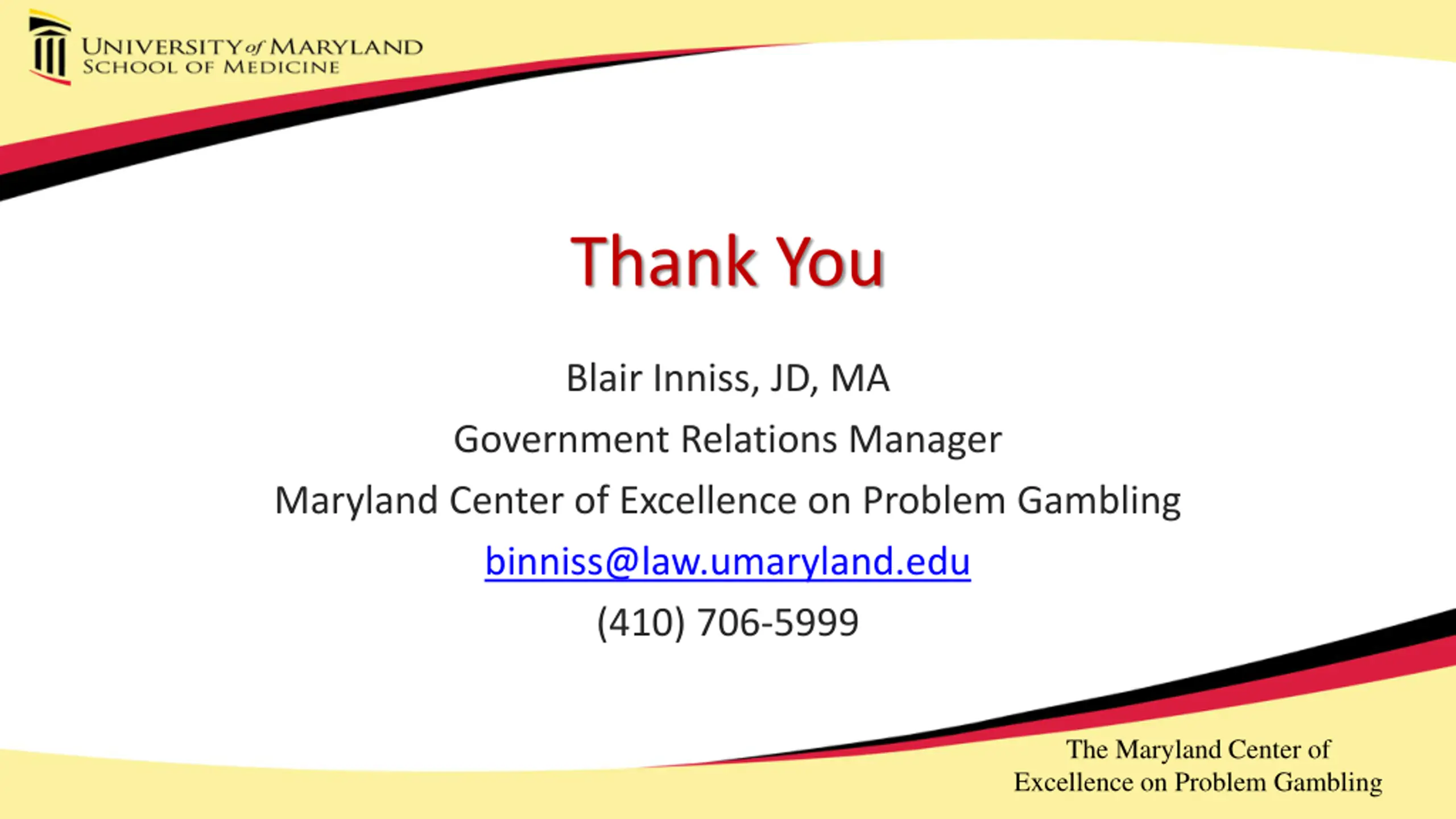 UNIVERSITY of MARYLAND
SCHOOL OF MEDICINE

Thank You

Blair Inniss, JD, MA

Government Relations Manager

Maryland Center of Excellence on Problem Gambling

binniss@law.umaryland.edu

(410) 706-5999

The Maryland Center of Excellence on Problem Gambling